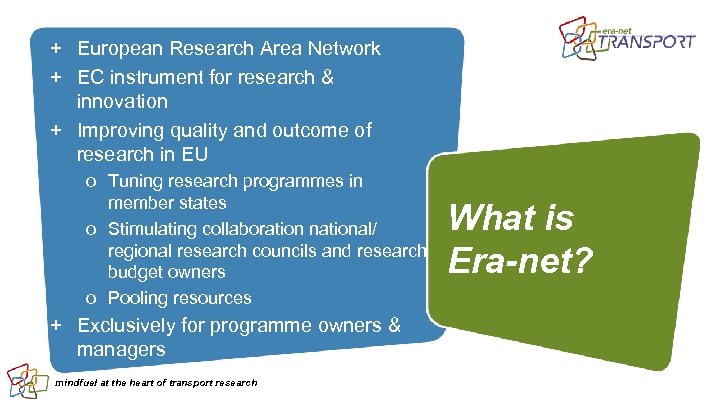 era-net TRANSPORT

+ European Research Area Network
+ EC instrument for research & innovation
+ Improving quality and outcome of research in EU
o Tuning research programmes in member states
o Stimulating collaboration national/ regional research councils and research budget owners
o Pooling resources
+ Exclusively for programme owners & managers

What is Era-net?

mindfuel at the heart of transport research